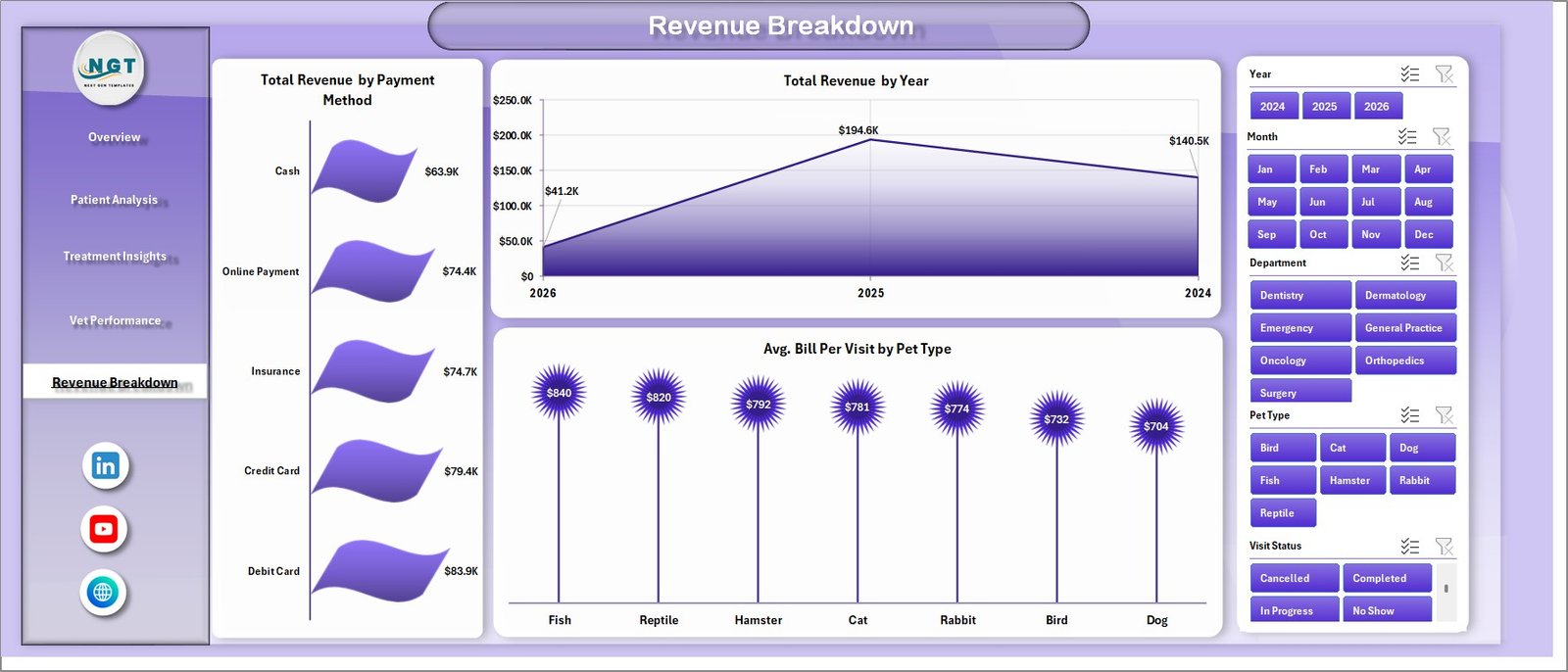 Revenue Breakdown

NGT
NEXT GEN TEMPLATES

Overview

Patient Analysis

Treatment Insights

Vet Performance

Revenue Breakdown

Total Revenue by Payment Method

Cash $63.9K
Online Payment $74.4K
Insurance $74.7K
Credit Card $79.4K
Debit Card $83.9K

Total Revenue by Year

$250.0K
$200.0K
$150.0K
$100.0K
$50.0K
$0
$41.2K
$194.6K
$140.5K
2026
2025
2024

Avg. Bill Per Visit by Pet Type

$840
$820
$792
$781
$774
$732
$704
Fish
Reptile
Hamster
Cat
Rabbit
Bird
Dog

Year
2024
2025
2026

Month
Jan
Feb
Mar
Apr
May
Jun
Jul
Aug
Sep
Oct
Nov
Dec

Department
Dentistry
Dermatology
Emergency
General Practice
Oncology
Orthopedics
Surgery

Pet Type
Bird
Cat
Dog
Fish
Hamster
Rabbit
Reptile

Visit Status
Cancelled
Completed
In Progress
No Show